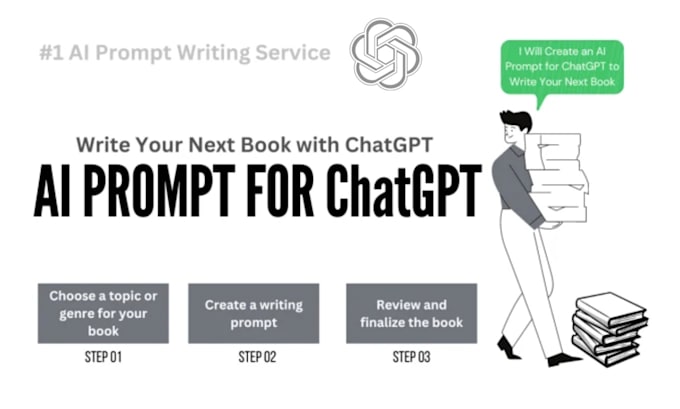 #1 AI Prompt Writing Service

I Will Create an AI Prompt for ChatGPT to Write Your Next Book

Write Your Next Book with ChatGPT

AI PROMPT FOR ChatGPT

Choose a topic or genre for your book

STEP 01

Create a writing prompt

STEP 02

Review and finalize the book

STEP 03